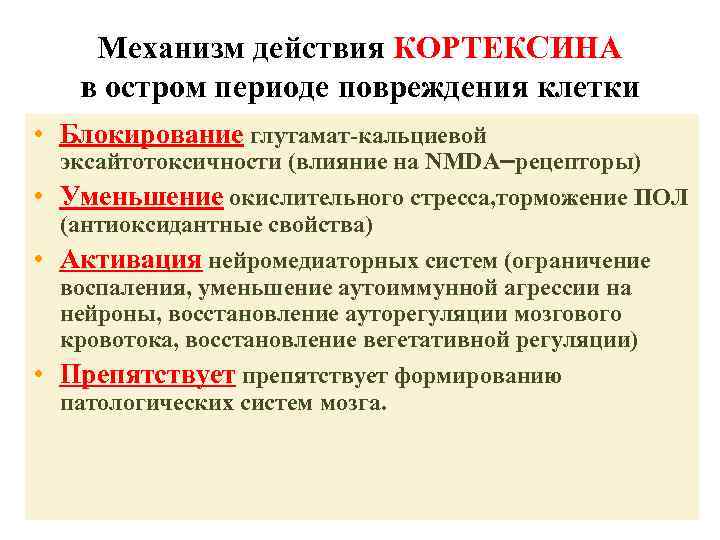 Механизм действия КОРТЕКСИНА в остром периоде повреждения клетки

• Блокирование глутамат-кальциевой эксайтотоксичности (влияние на NMDA–рецепторы)

• Уменьшение окислительного стресса,торможение ПОЛ (антиоксидантные свойства)

• Активация нейромедиаторных систем (ограничение воспаления, уменьшение аутоиммунной агрессии на нейроны, восстановление ауторегуляции мозгового кровотока, восстановление вегетативной регуляции)

• Препятствует препятствует формированию патологических систем мозга.